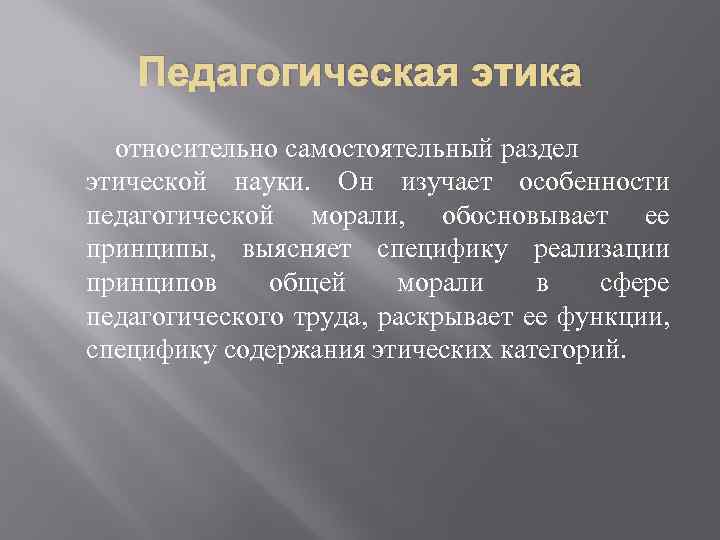 Педагогическая этика

относительно самостоятельный раздел этической науки. Он изучает особенности педагогической морали, обосновывает ее принципы, выясняет специфику реализации принципов общей морали в сфере педагогического труда, раскрывает ее функции, специфику содержания этических категорий.